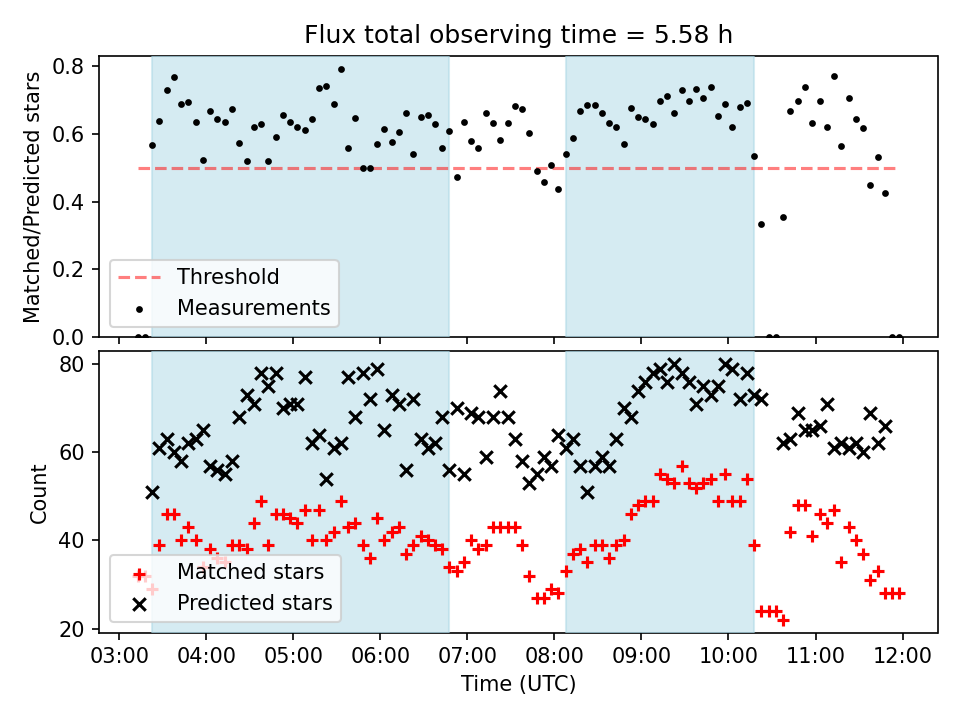 Flux total observing time = 5.58 h

Matched/Predicted stars

0.8
0.6
0.4
0.2
0.0

Threshold
Measurements

Count

80
60
40
20

Matched stars
Predicted stars

03:00 04:00 05:00 06:00 07:00 08:00 09:00 10:00 11:00 12:00

Time (UTC)